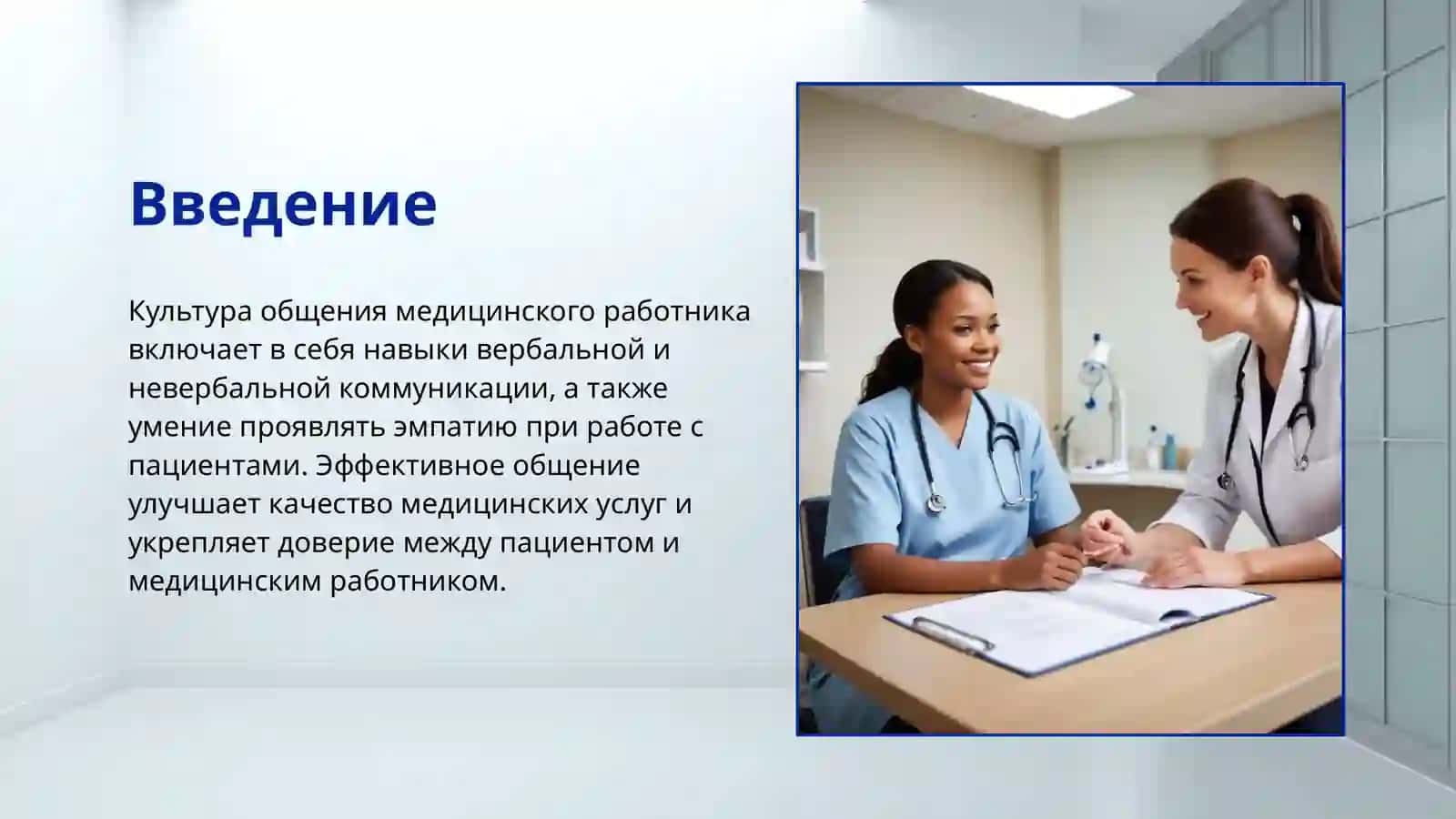 Введение

Культура общения медицинского работника включает в себя навыки вербальной и невербальной коммуникации, а также умение проявлять эмпатию при работе с пациентами. Эффективное общение улучшает качество медицинских услуг и укрепляет доверие между пациентом и медицинским работником.